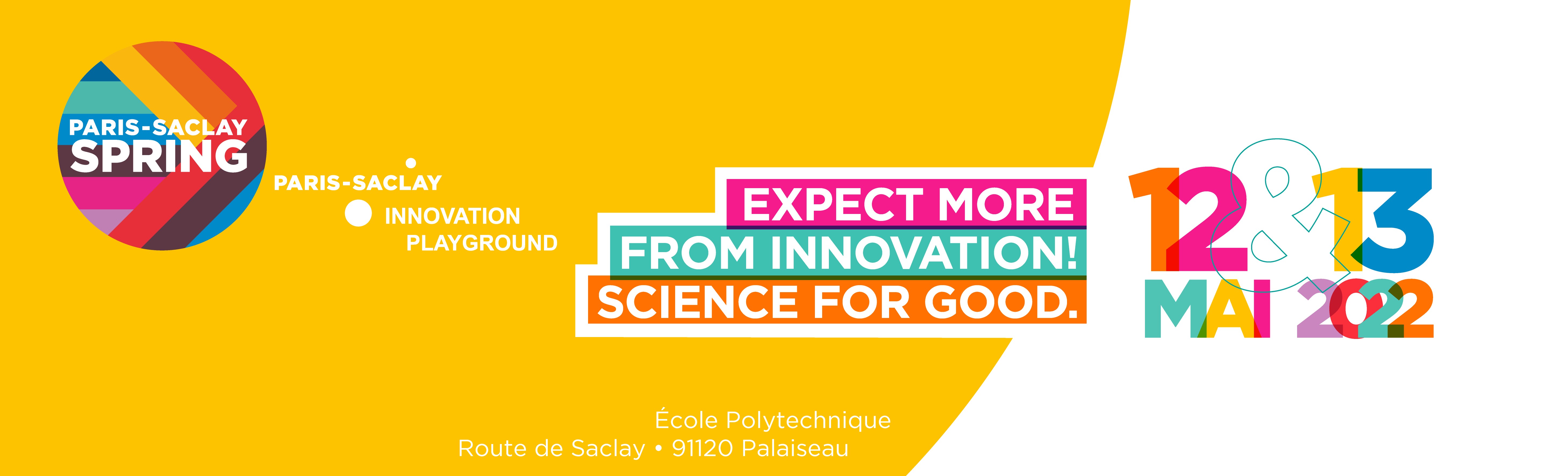 PARIS-SACLAY
SPRING

PARIS-SACLAY
INNOVATION
PLAYGROUND

EXPECT MORE
FROM INNOVATION!
SCIENCE FOR GOOD.

12&13
MAI 2022

École Polytechnique
Route de Saclay • 91120 Palaiseau